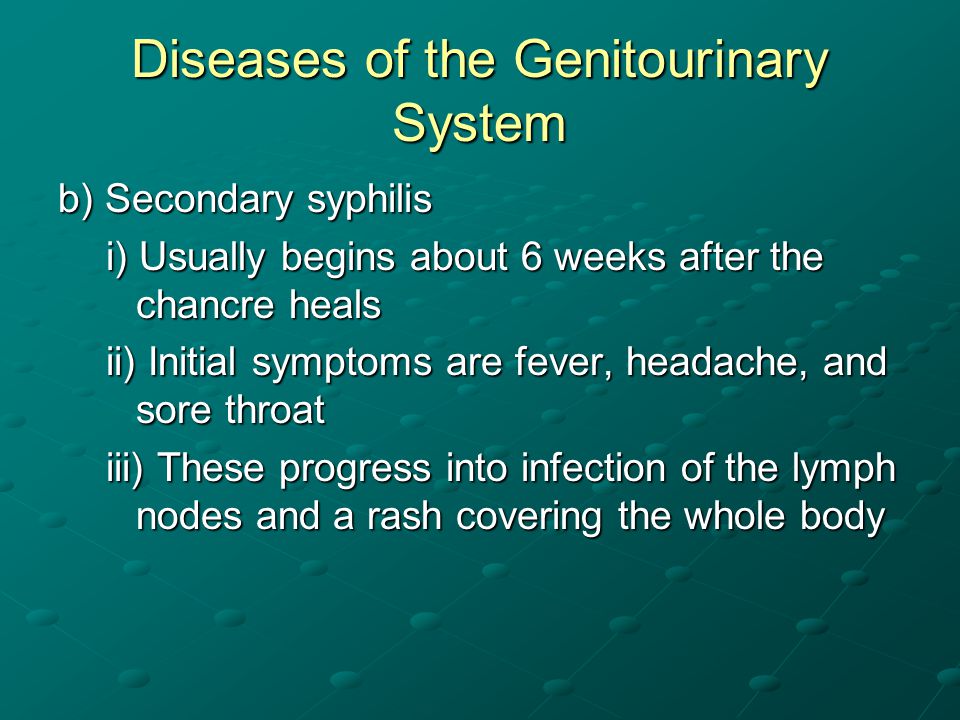 Diseases of the Genitourinary System

b) Secondary syphilis

i) Usually begins about 6 weeks after the chancre heals

ii) Initial symptoms are fever, headache, and sore throat

iii) These progress into infection of the lymph nodes and a rash covering the whole body